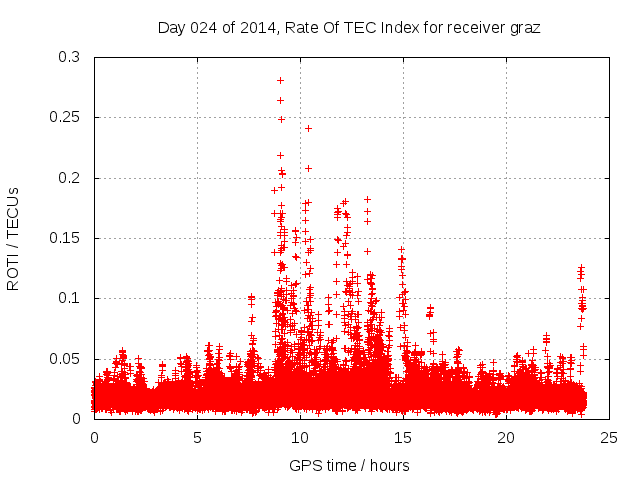 Day 024 of 2014, Rate Of TEC Index for receiver graz

ROTI / TECUs

0.3
0.25
0.2
0.15
0.1
0.05
0

0
5
10
15
20
25

GPS time / hours